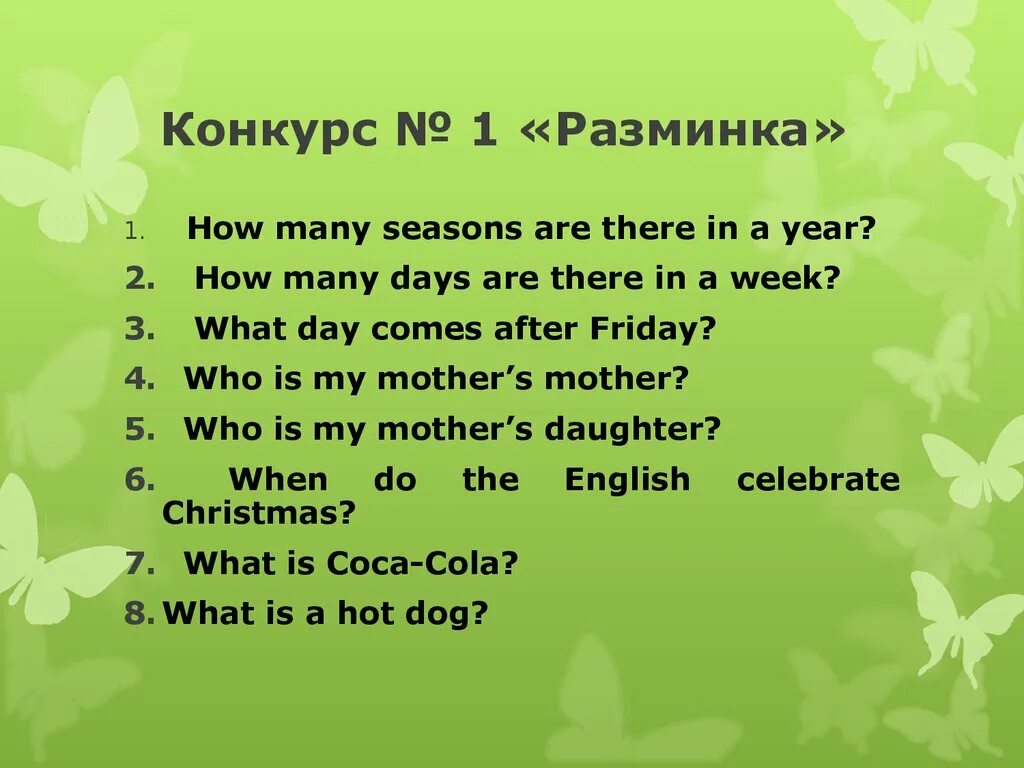 Конкурс № 1 «Разминка»

1. How many seasons are there in a year?
2. How many days are there in a week?
3. What day comes after Friday?
4. Who is my mother's mother?
5. Who is my mother's daughter?
6. When do the English celebrate Christmas?
7. What is Coca-Cola?
8. What is a hot dog?